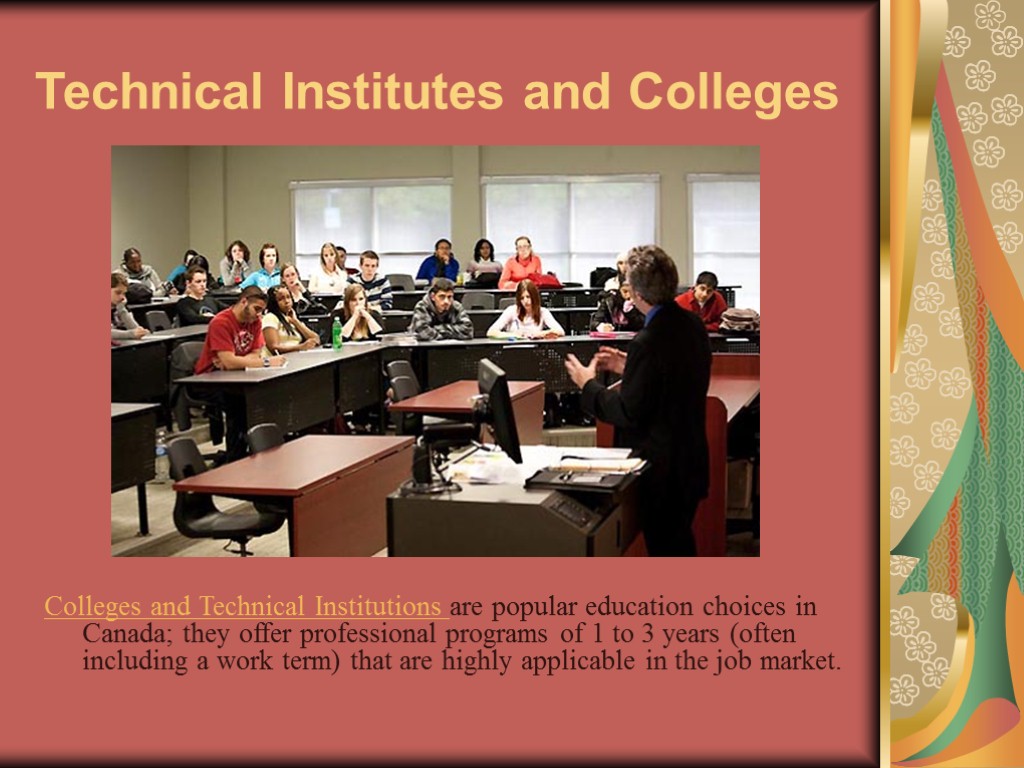 Technical Institutes and Colleges

Colleges and Technical Institutions are popular education choices in Canada; they offer professional programs of 1 to 3 years (often including a work term) that are highly applicable in the job market.